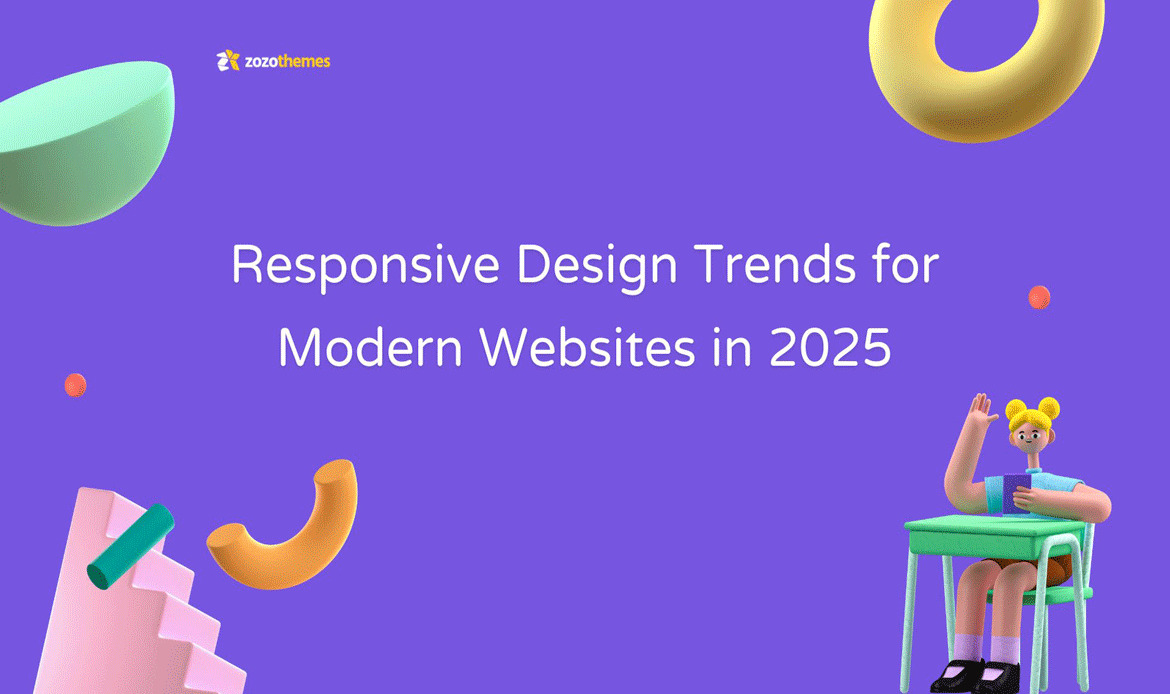 zozothemes

Responsive Design Trends for Modern Websites in 2025